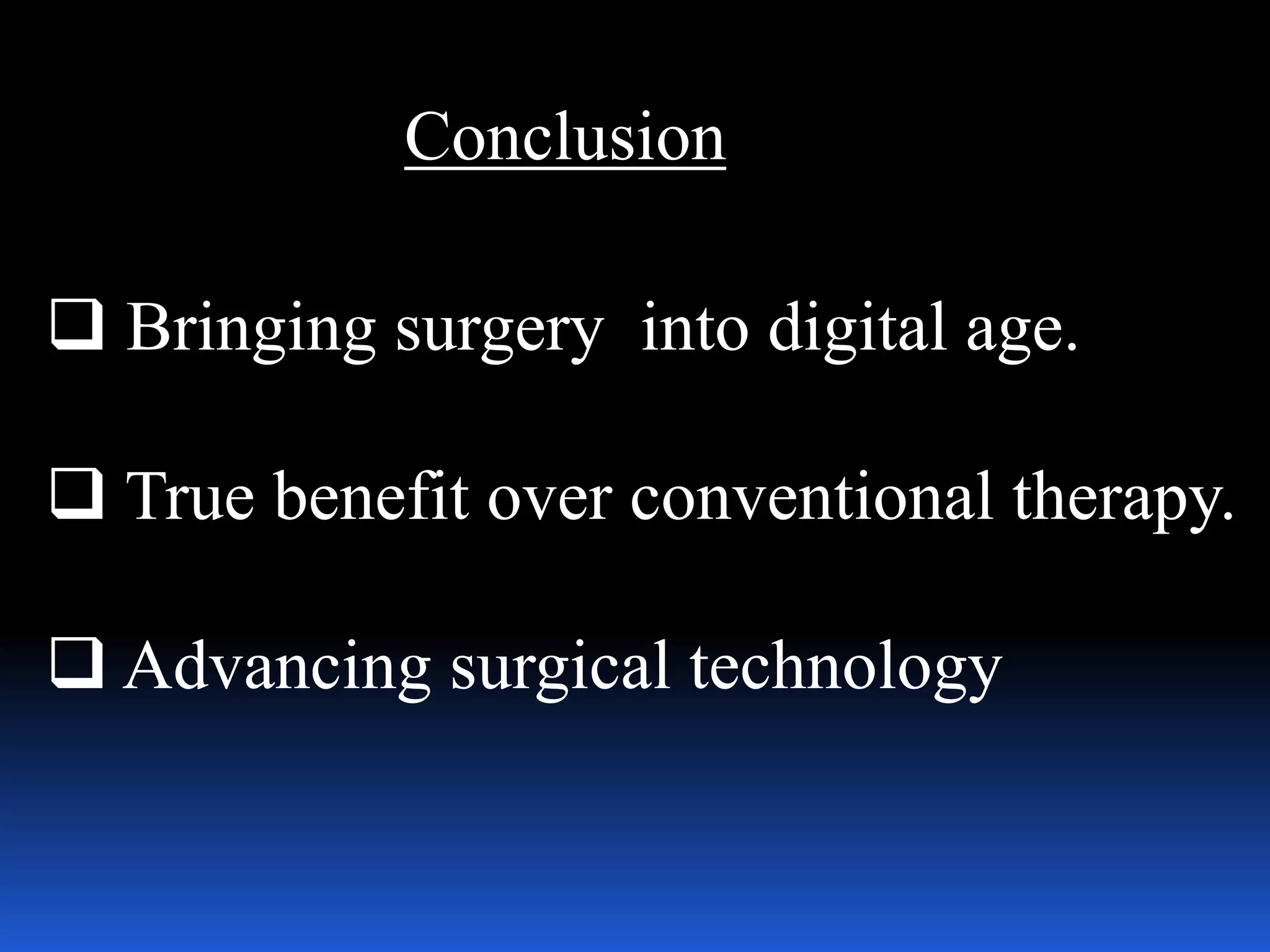 Conclusion

❑ Bringing surgery  into digital age.

❑ True benefit over conventional therapy.

❑ Advancing surgical technology